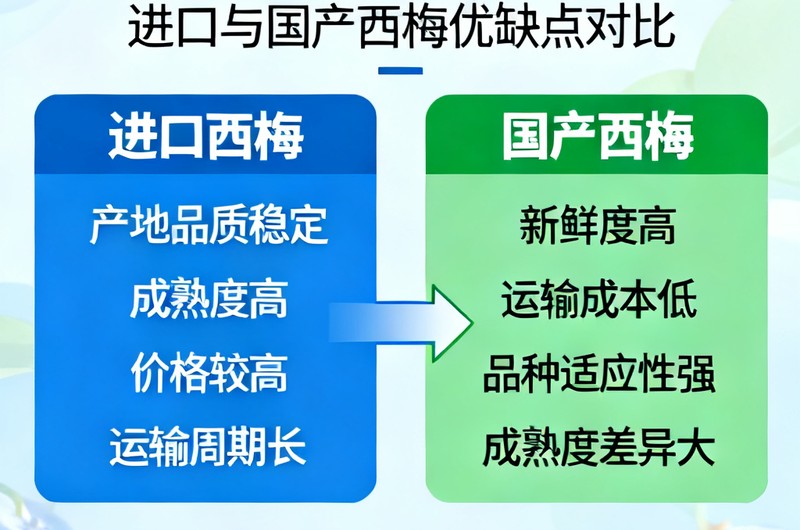 进口与国产西梅优缺点对比

进口西梅

产地品质稳定

成熟度高

价格较高

运输周期长

国产西梅

新鲜度高

运输成本低

品种适应性强

成熟度差异大